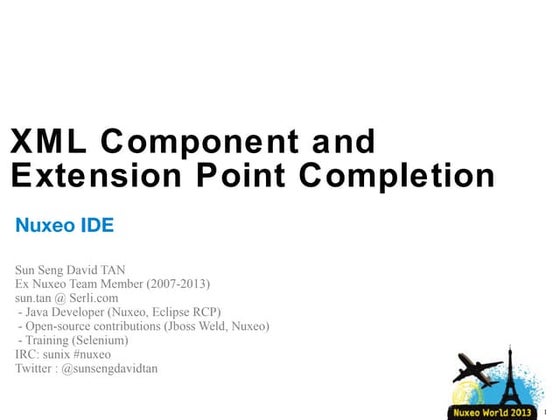 XML Component and Extension Point Completion

Nuxeo IDE

Sun Seng David TAN
Ex Nuxeo Team Member (2007-2013)
sun.tan @ Serli.com
- Java Developer (Nuxeo, Eclipse RCP)
- Open-source contributions (Jboss Weld, Nuxeo)
- Training (Selenium)
IRC: sunix #nuxeo
Twitter : @sunsengdavidtan

Nuxeo World 2013

1